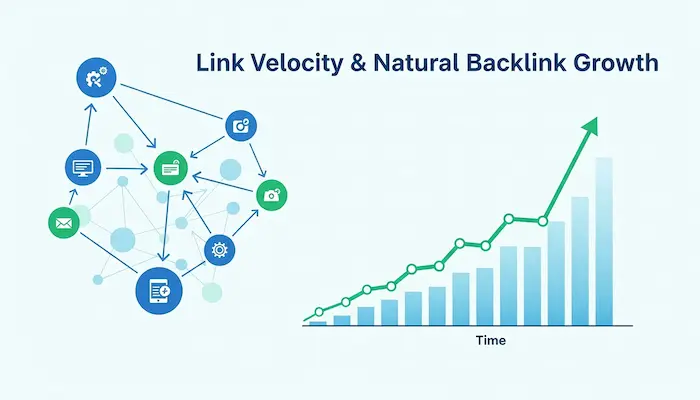 Link Velocity & Natural Backlink Growth

Time